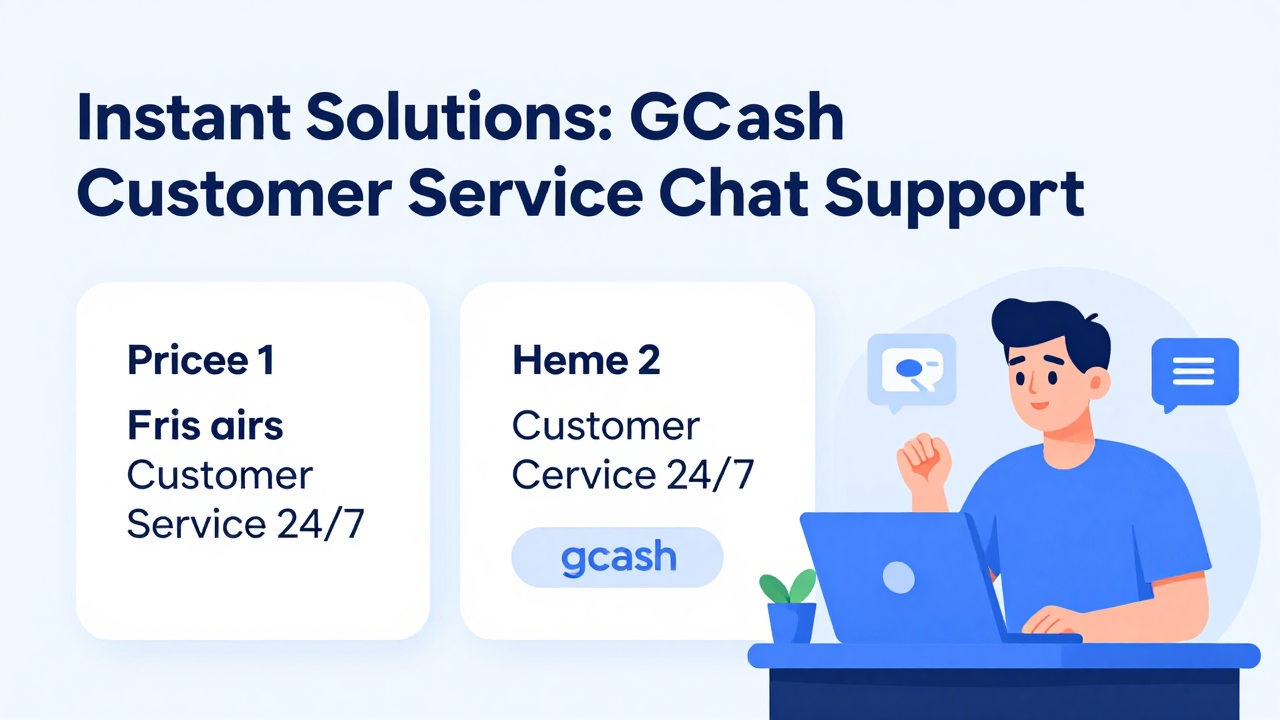 Instant Solutions: GCash Customer Service Chat Support

Pricee 1

Fris airs
Customer Service 24/7

Heme 2

Customer Cervice 24/7

gcash